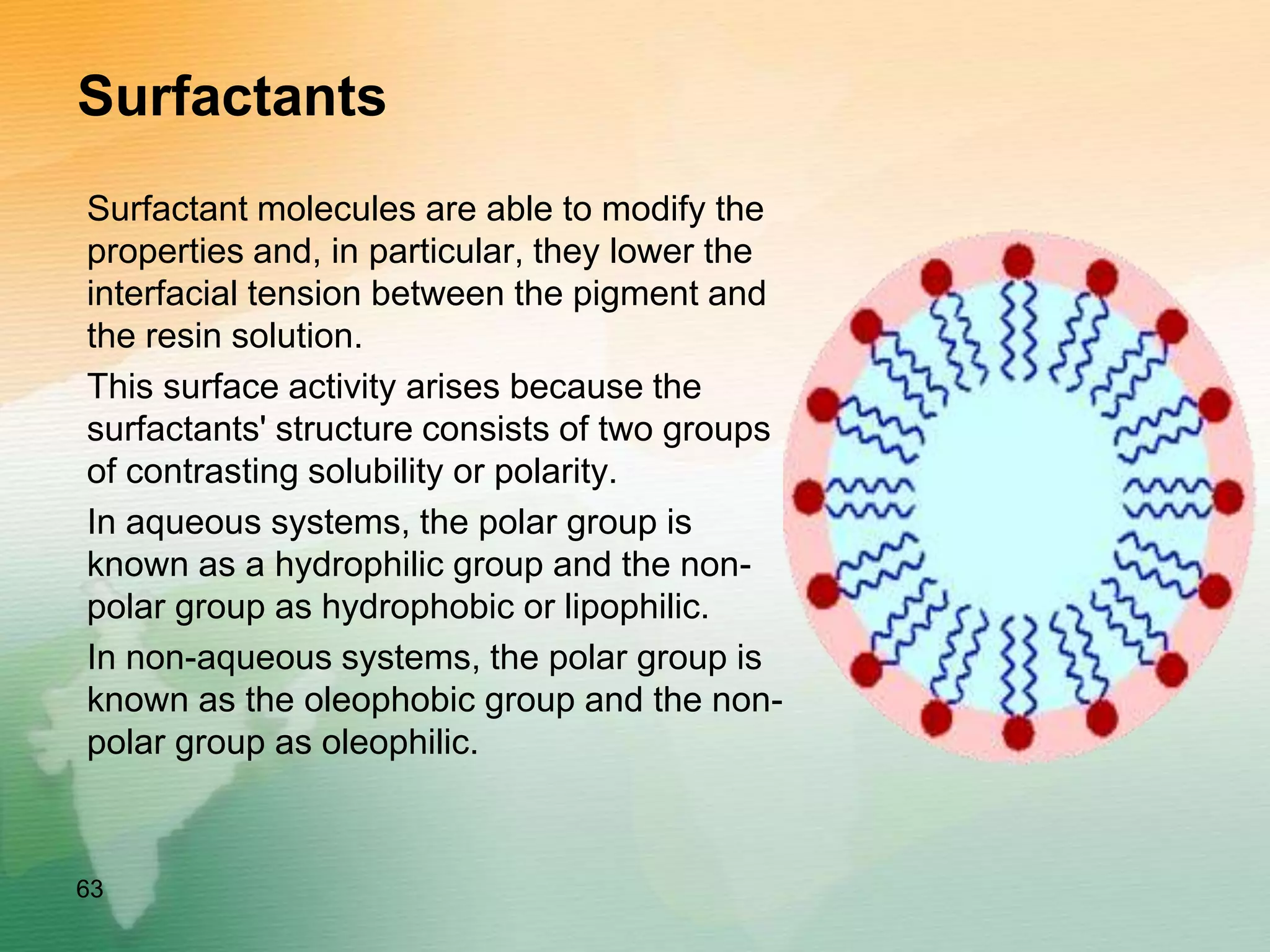 Surfactants

Surfactant molecules are able to modify the properties and, in particular, they lower the interfacial tension between the pigment and the resin solution.

This surface activity arises because the surfactants' structure consists of two groups of contrasting solubility or polarity.

In aqueous systems, the polar group is known as a hydrophilic group and the non-polar group as hydrophobic or lipophilic.

In non-aqueous systems, the polar group is known as the oleophobic group and the non-polar group as oleophilic.

63